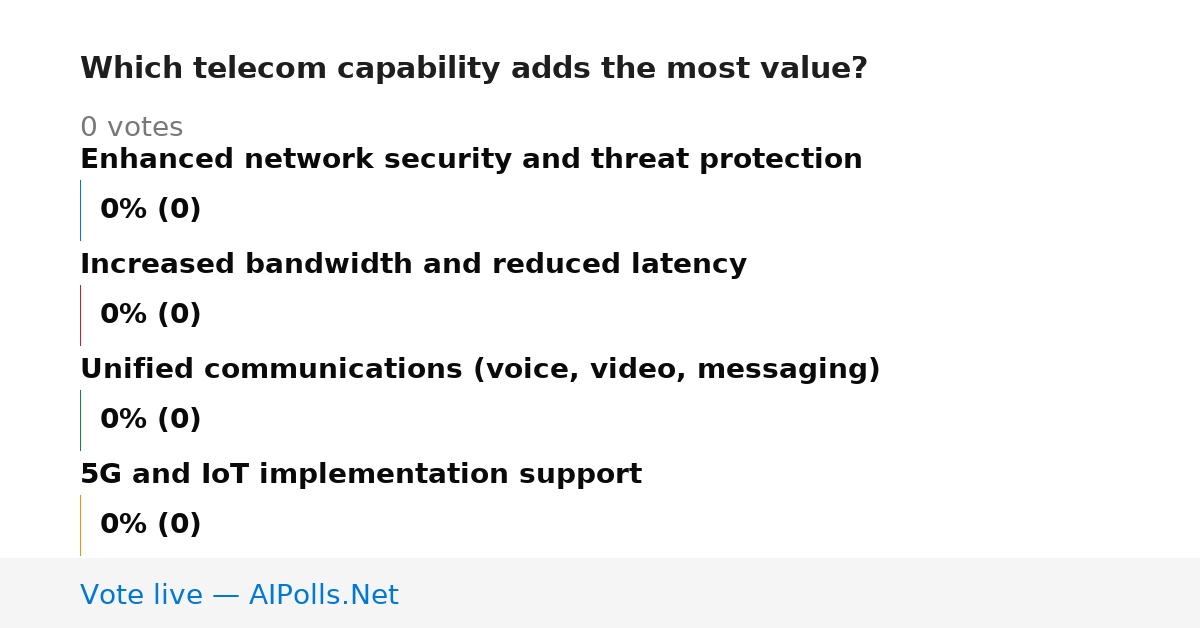 Which telecom capability adds the most value?

0 votes

Enhanced network security and threat protection

0% (0)

Increased bandwidth and reduced latency

0% (0)

Unified communications (voice, video, messaging)

0% (0)

5G and IoT implementation support

0% (0)

Vote live — AIPolls.Net